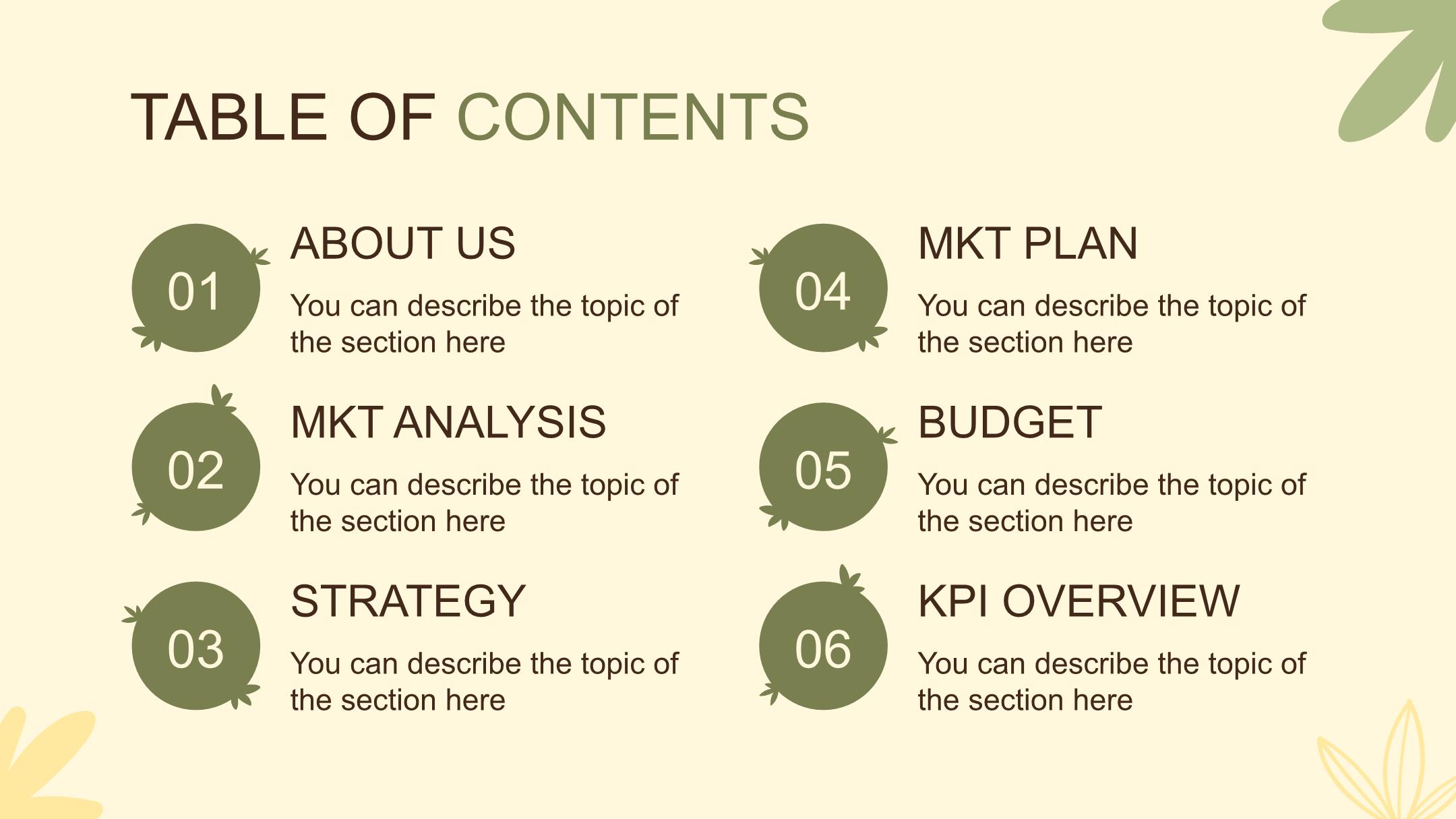 TABLE OF CONTENTS

01

ABOUT US

You can describe the topic of the section here

02

MKT ANALYSIS

You can describe the topic of the section here

03

STRATEGY

You can describe the topic of the section here

04

MKT PLAN

You can describe the topic of the section here

05

BUDGET

You can describe the topic of the section here

06

KPI OVERVIEW

You can describe the topic of the section here